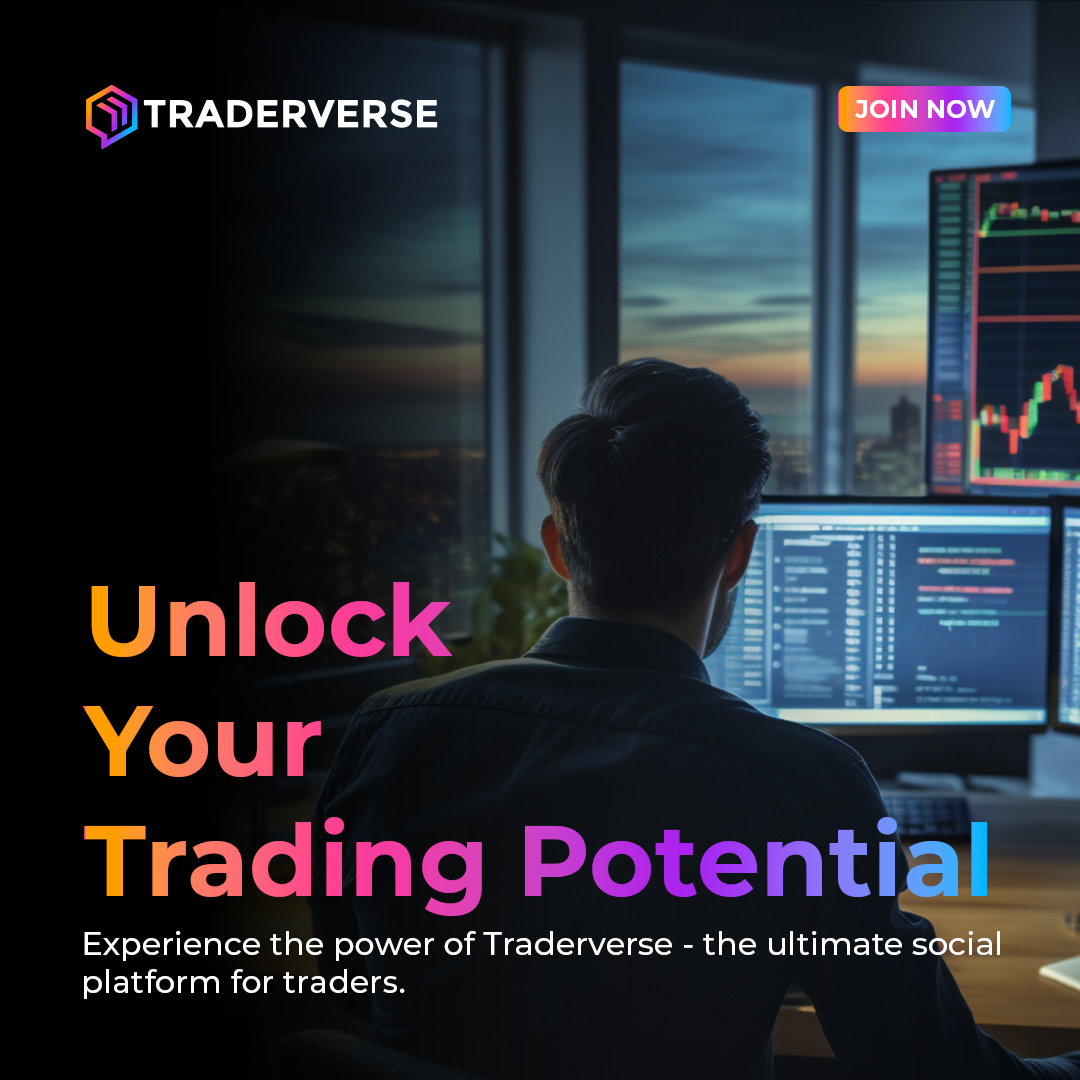 TRADERVERSE

JOIN NOW

Unlock Your Trading Potential

Experience the power of Traderverse - the ultimate social platform for traders.